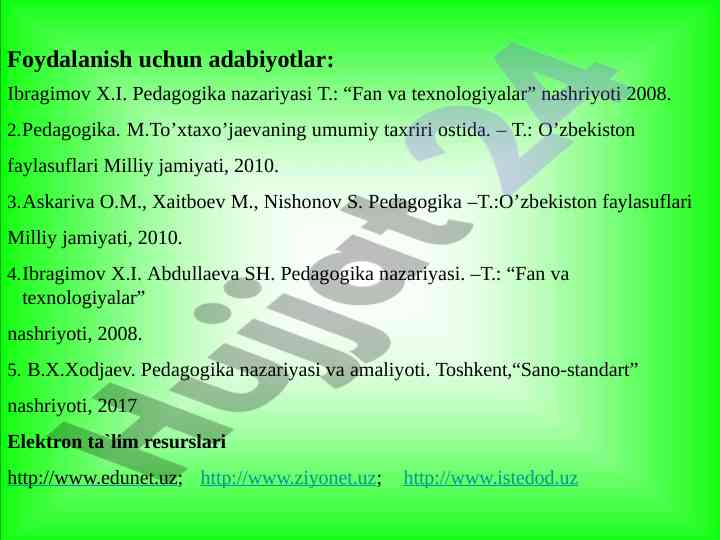 Foydalanish uchun adabiyotlar:

Ibragimov X.I. Pedagogika nazariyasi T.: “Fan va texnologiyalar” nashriyoti 2008.

2.Pedagogika. M.To’xtaxo’jaevaning umumiy taxriri ostida. – T.: O’zbekiston faylasuflari Milliy jamiyati, 2010.

3.Askariva O.M., Xaitboev M., Nishonov S. Pedagogika –T.:O’zbekiston faylasuflari Milliy jamiyati, 2010.

4.Ibragimov X.I. Abdullaeva SH. Pedagogika nazariyasi. –T.: “Fan va texnologiyalar” nashriyoti, 2008.

5. B.X.Xodjaev. Pedagogika nazariyasi va amaliyoti. Toshkent,“Sano-standart” nashriyoti, 2017

Elektron ta`lim resurslari

http://www.edunet.uz; http://www.ziyonet.uz; http://www.istedod.uz

Hujjat 24